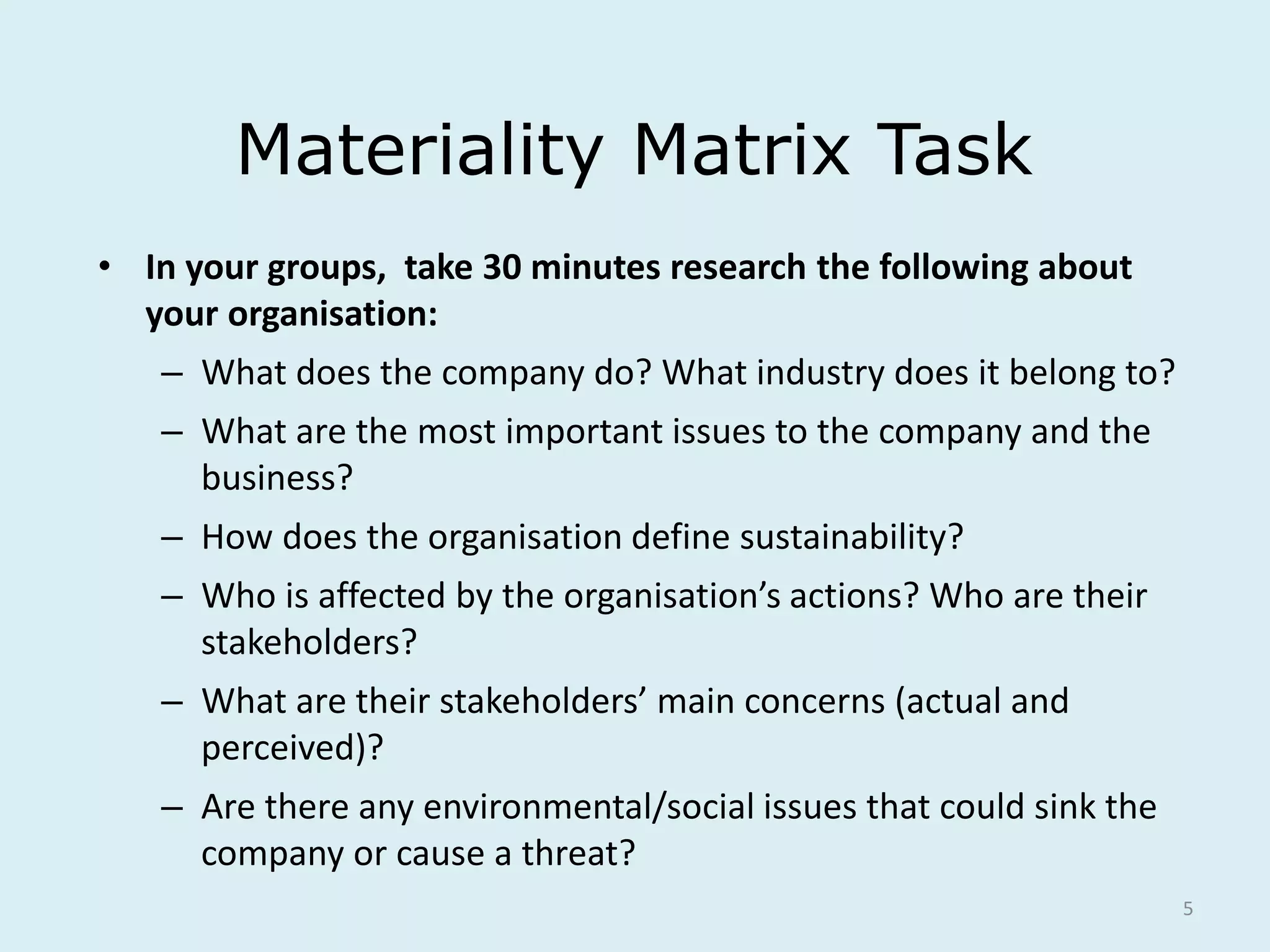 Materiality Matrix Task

• In your groups, take 30 minutes research the following about your organisation:

– What does the company do? What industry does it belong to?

– What are the most important issues to the company and the business?

– How does the organisation define sustainability?

– Who is affected by the organisation’s actions? Who are their stakeholders?

– What are their stakeholders’ main concerns (actual and perceived)?

– Are there any environmental/social issues that could sink the company or cause a threat?

5